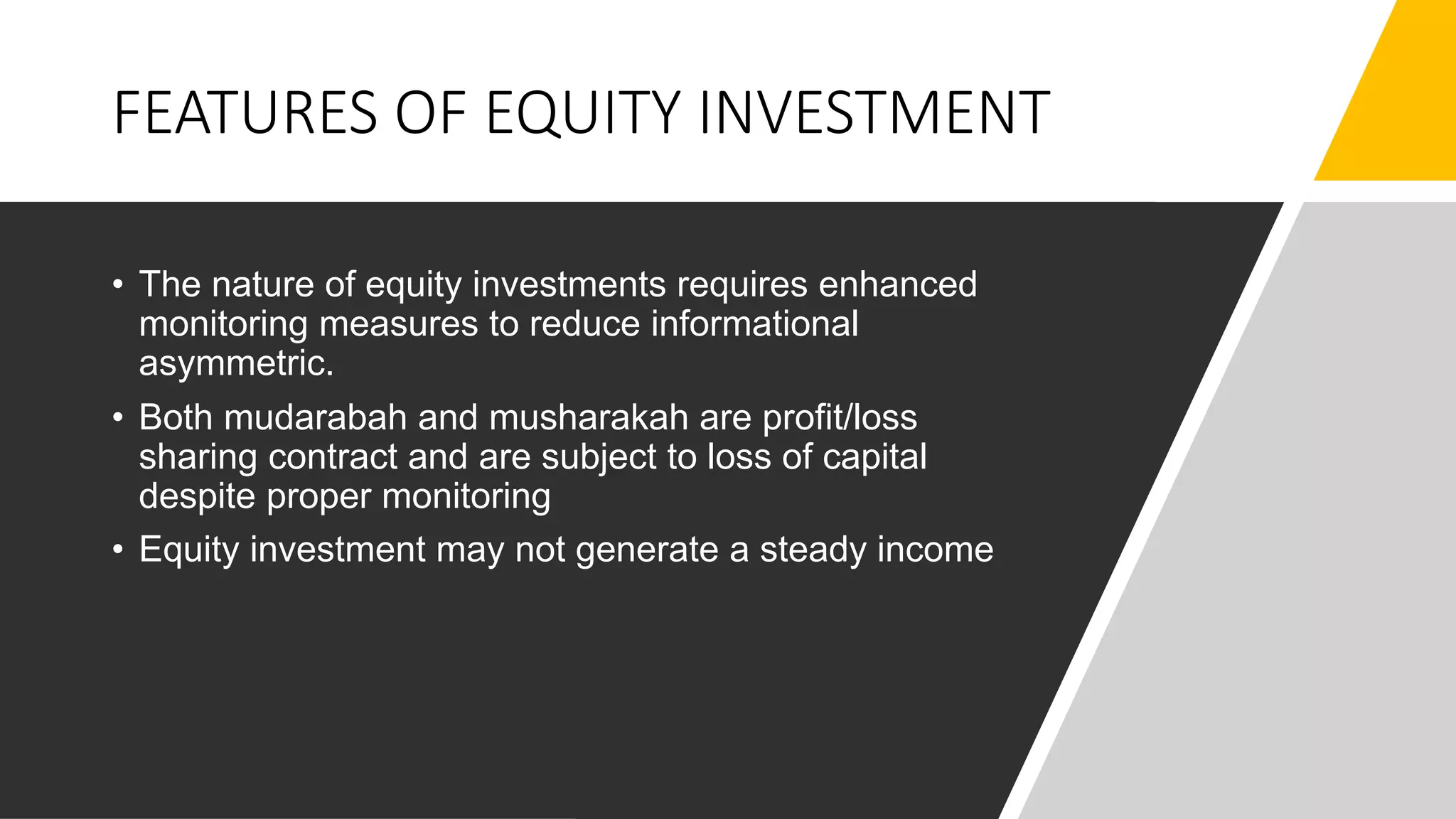 FEATURES OF EQUITY INVESTMENT

• The nature of equity investments requires enhanced monitoring measures to reduce informational asymmetric.

• Both mudarabah and musharakah are profit/loss sharing contract and are subject to loss of capital despite proper monitoring

• Equity investment may not generate a steady income